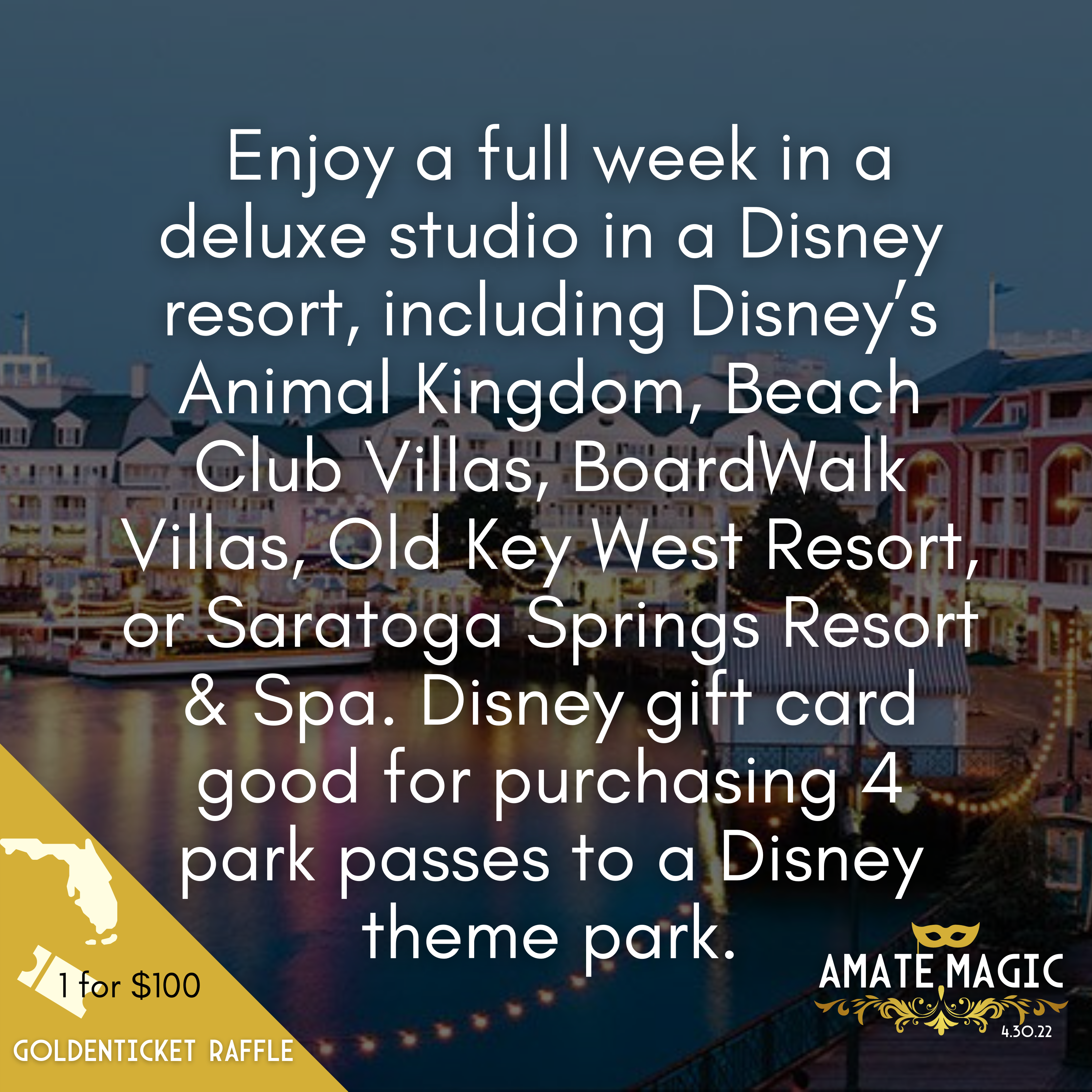 Enjoy a full week in a deluxe studio in a Disney resort, including Disney's Animal Kingdom, Beach Club Villas, BoardWalk Villas, Old Key West Resort, or Saratoga Springs Resort & Spa. Disney gift card good for purchasing 4 park passes to a Disney theme park.

1 for $100

GOLDENTICKET RAFFLE

AMATE MAGIC
4.30.22